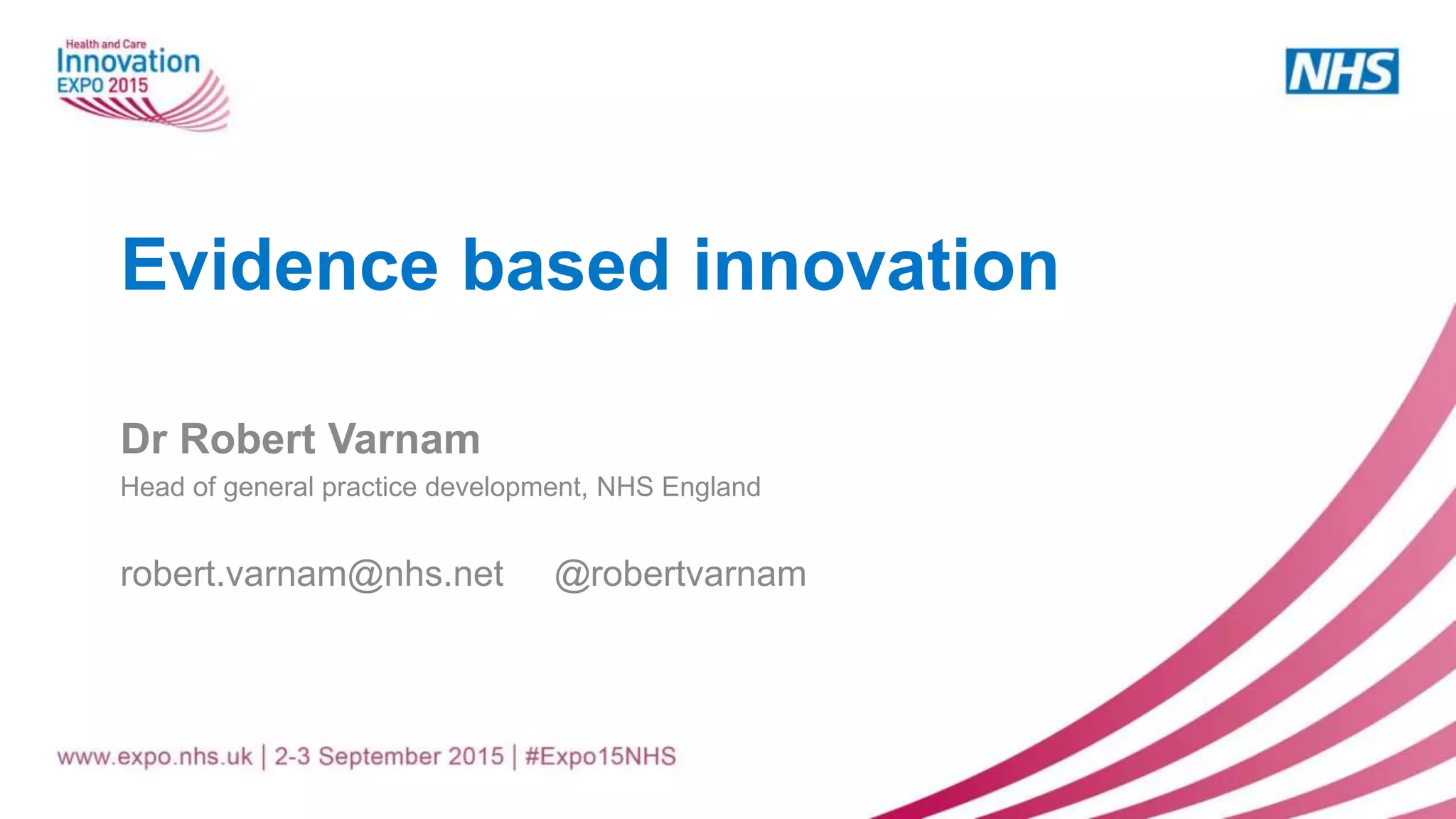 Health and Care
Innovation
EXPO 2015

NHS

Evidence based innovation

Dr Robert Varnam

Head of general practice development, NHS England

robert.varnam@nhs.net @robertvarnam

www.expo.nhs.uk | 2-3 September 2015 | #Expo15NHS